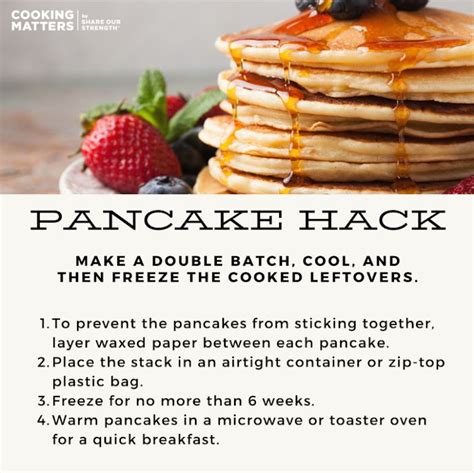 COOKING MATTERS by SHARE OUR STRENGTH

PANCAKE HACK

MAKE A DOUBLE BATCH, COOL, AND THEN FREEZE THE COOKED LEFTOVERS.

1. To prevent the pancakes from sticking together, layer waxed paper between each pancake.
2. Place the stack in an airtight container or zip-top plastic bag.
3. Freeze for no more than 6 weeks.
4. Warm pancakes in a microwave or toaster oven for a quick breakfast.